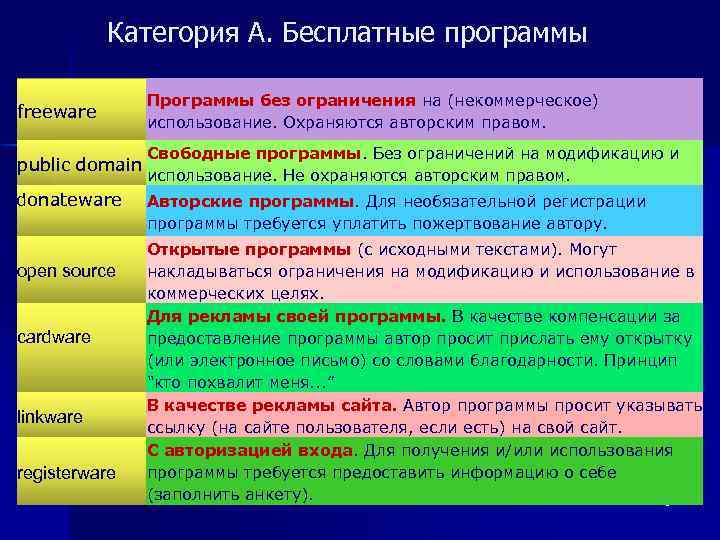 Категория А. Бесплатные программы

| | |
|---|---|
| freeware | Программы без ограничения на (некоммерческое) использование. Охраняются авторским правом. |
| public domain | Свободные программы. Без ограничений на модификацию и использование. Не охраняются авторским правом. |
| donateware | Авторские программы. Для необязательной регистрации программы требуется уплатить пожертвование автору. |
| open source | Открытые программы (с исходными текстами). Могут накладываться ограничения на модификацию и использование в коммерческих целях. |
| cardware | Для рекламы своей программы. В качестве компенсации за предоставление программы автор просит прислать ему открытку (или электронное письмо) со словами благодарности. Принцип "кто похвалит меня..." |
| linkware | В качестве рекламы сайта. Автор программы просит указывать ссылку (на сайте пользователя, если есть) на свой сайт. |
| registerware | С авторизацией входа. Для получения и/или использования программы требуется предоставить информацию о себе (заполнить анкету). |